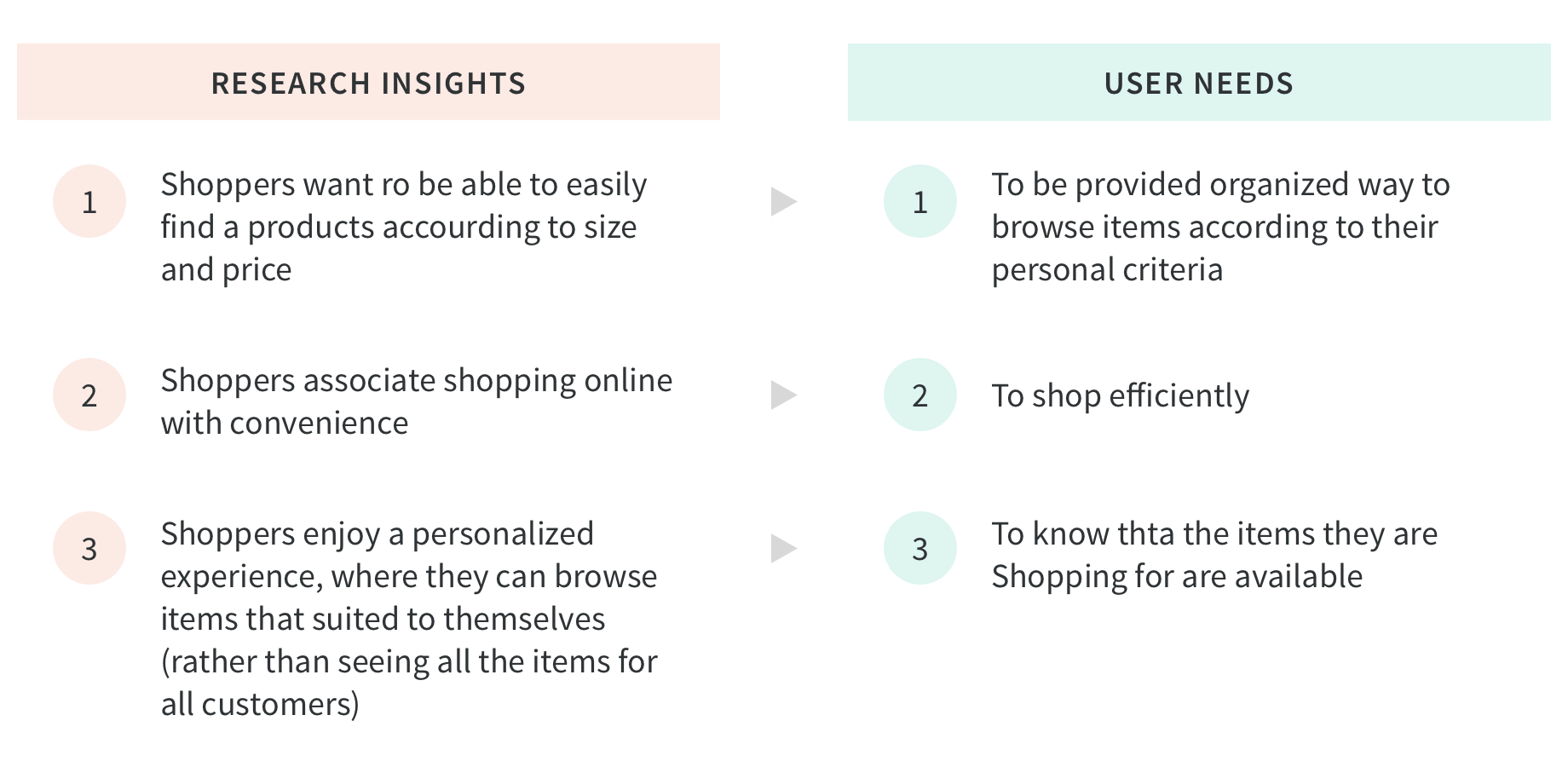 RESEARCH INSIGHTS

1 Shoppers want ro be able to easily find a products accourding to size and price

2 Shoppers associate shopping online with convenience

3 Shoppers enjoy a personalized experience, where they can browse items that suited to themselves (rather than seeing all the items for all customers)

USER NEEDS

1 To be provided organized way to browse items according to their personal criteria

2 To shop efficiently

3 To know thta the items they are Shopping for are available